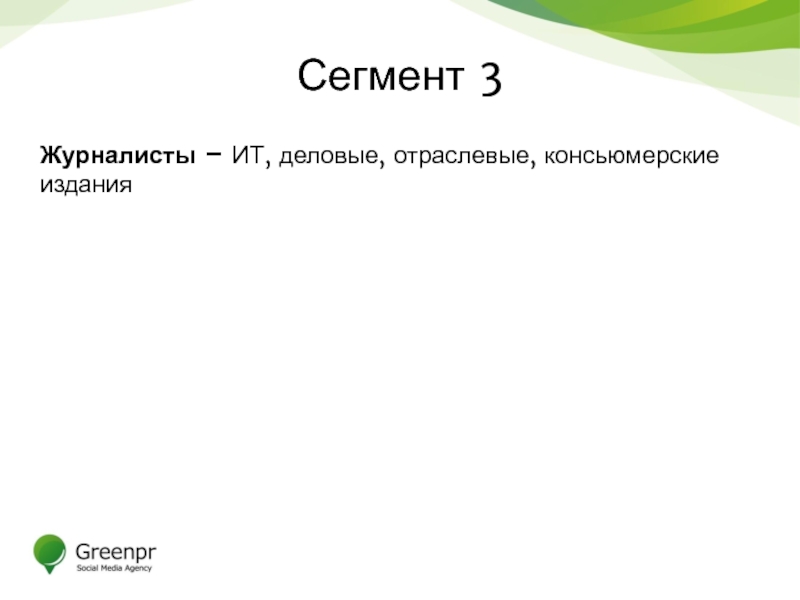 Сегмент 3

Журналисты – ИТ, деловые, отраслевые, консьюмерские издания

Greenpr
Social Media Agency